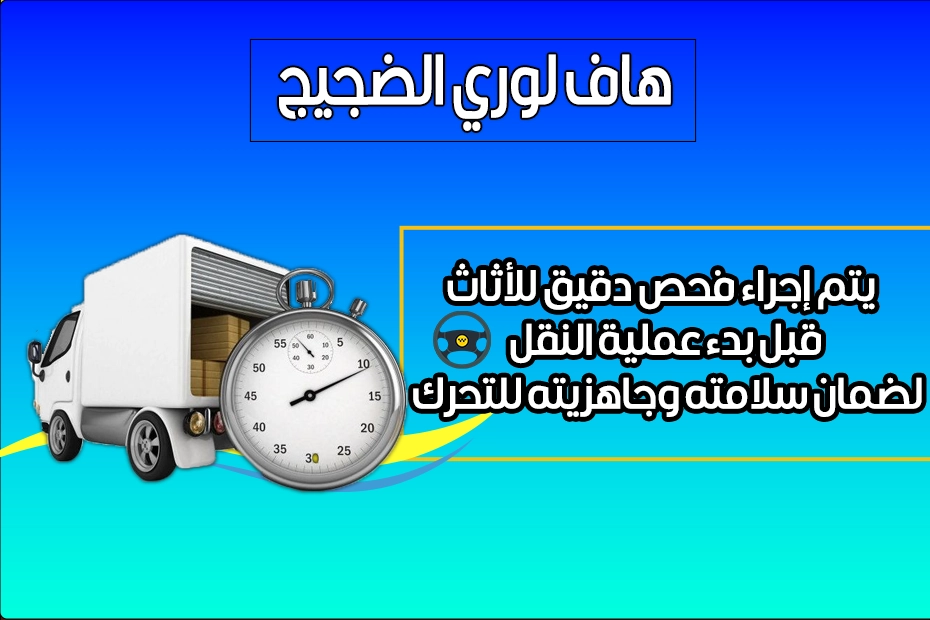 هاف لوري الضجيج

يتم إجراء فحص دقيق للأثاث قبل بدء عملية النقل لضمان سلامته وجاهزيته للتحرك

55 60 5 10 15 20 25 30 35 40 45 50